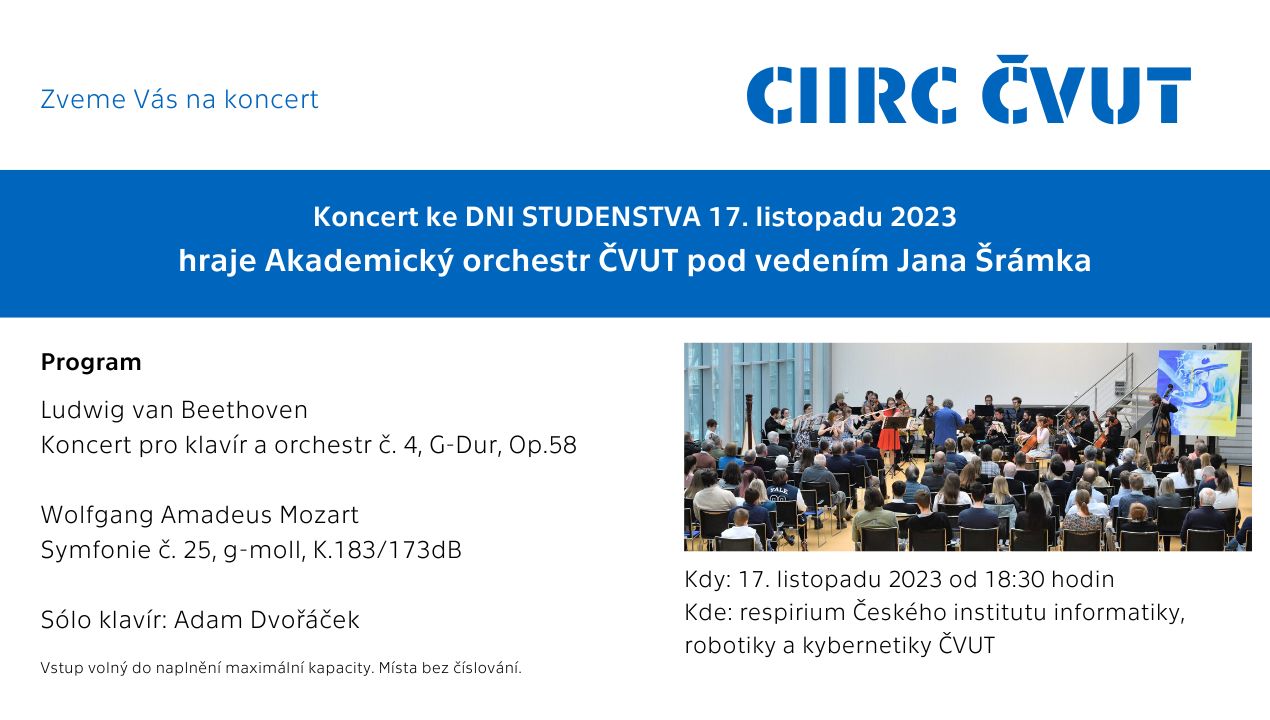 Zveme Vás na koncert

CIIRC ČVUT

Koncert ke DNI STUDENSTVA 17. listopadu 2023
hraje Akademický orchestr ČVUT pod vedením Jana Šrámka

Program

Ludwig van Beethoven
Koncert pro klavír a orchestr č. 4, G-Dur, Op.58

Wolfgang Amadeus Mozart
Symfonie č. 25, g-moll, K.183/173dB

Sólo klavír: Adam Dvořáček

Vstup volný do naplnění maximální kapacity. Místa bez číslování.

Kdy: 17. listopadu 2023 od 18:30 hodin
Kde: respirium Českého institutu informatiky, robotiky a kybernetiky ČVUT